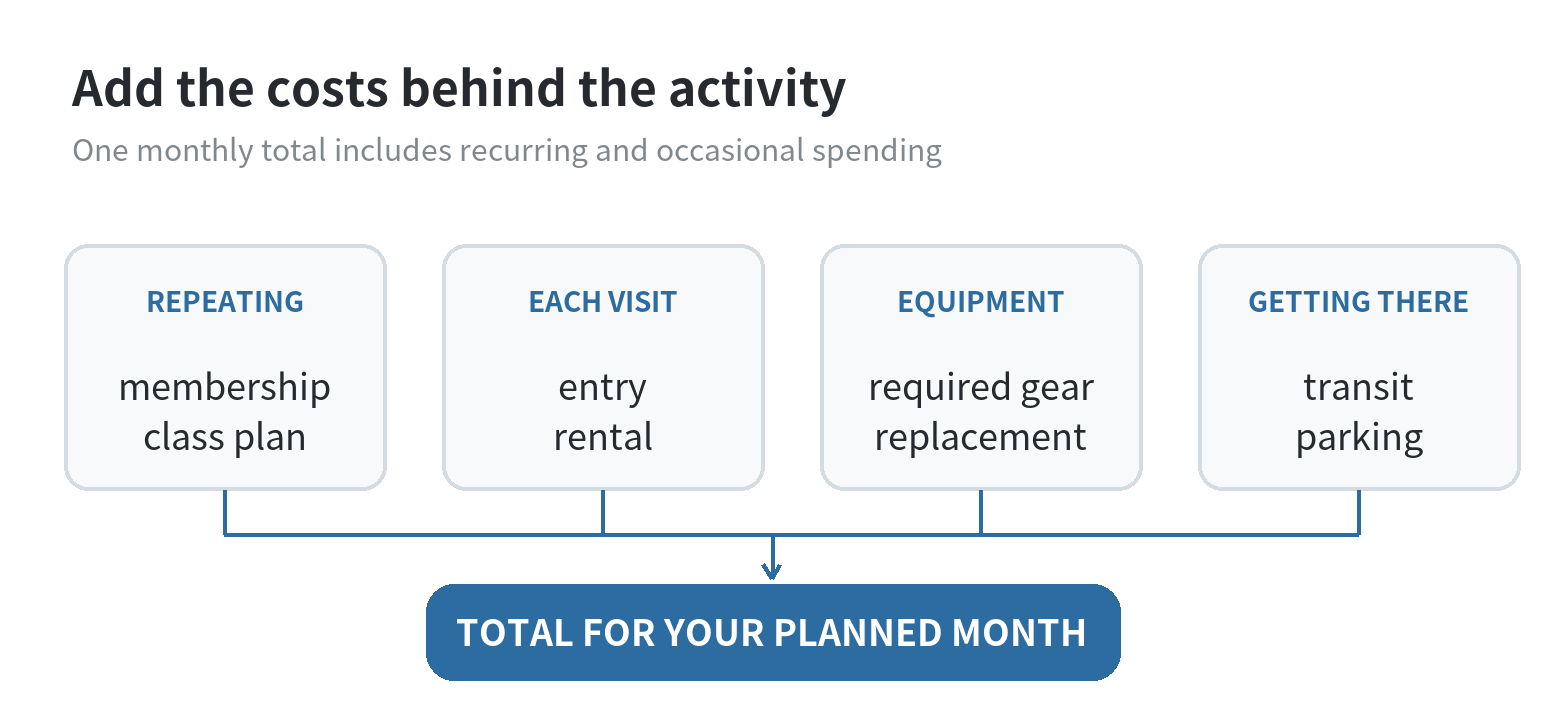 Add the costs behind the activity

One monthly total includes recurring and occasional spending

REPEATING

membership
class plan

EACH VISIT

entry
rental

EQUIPMENT

required gear
replacement

GETTING THERE

transit
parking

TOTAL FOR YOUR PLANNED MONTH